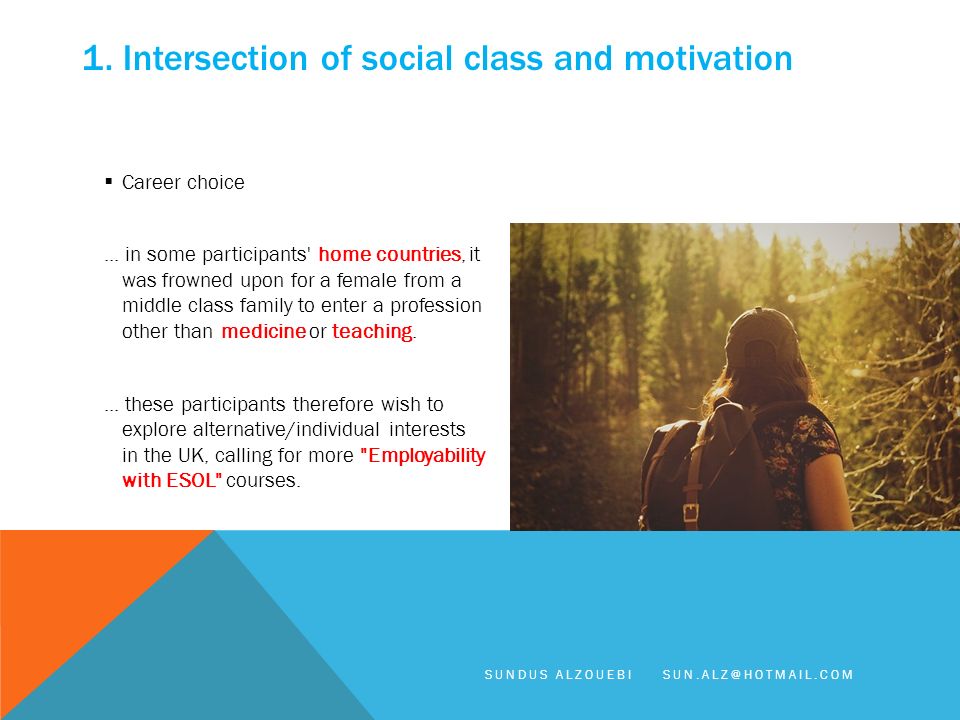 1. Intersection of social class and motivation

▪ Career choice

… in some participants' home countries, it was frowned upon for a female from a middle class family to enter a profession other than medicine or teaching.

… these participants therefore wish to explore alternative/individual interests in the UK, calling for more "Employability with ESOL" courses.

SUNDUS ALZOUEBI SUN.ALZ@HOTMAIL.COM